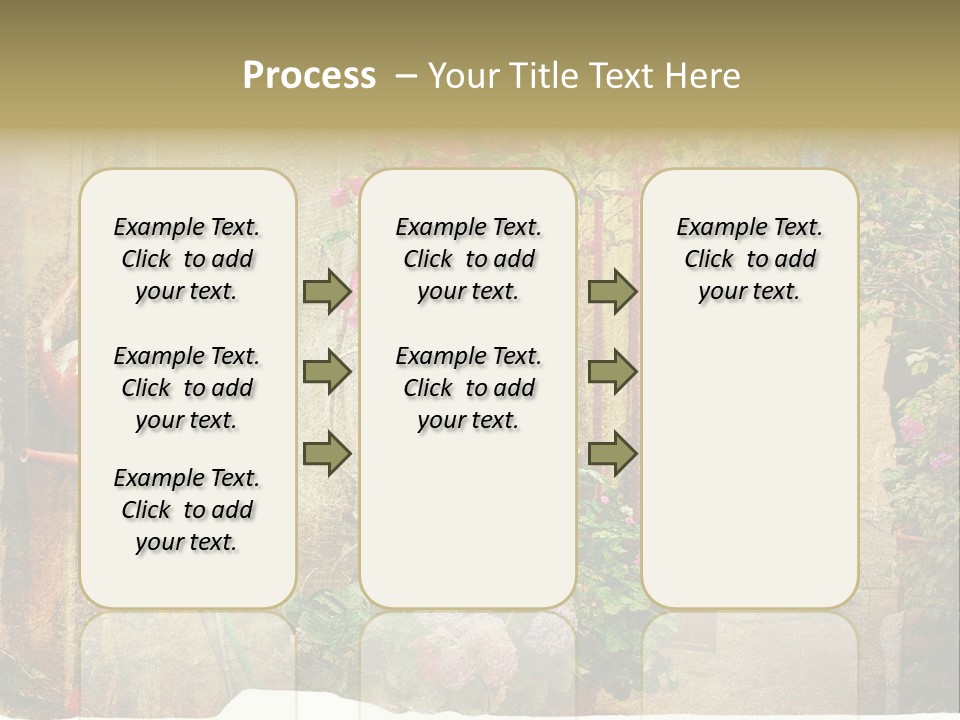 Process – Your Title Text Here

Example Text. Click to add your text.

Example Text. Click to add your text.

Example Text. Click to add your text.

Example Text. Click to add your text.

Example Text. Click to add your text.

Example Text. Click to add your text.